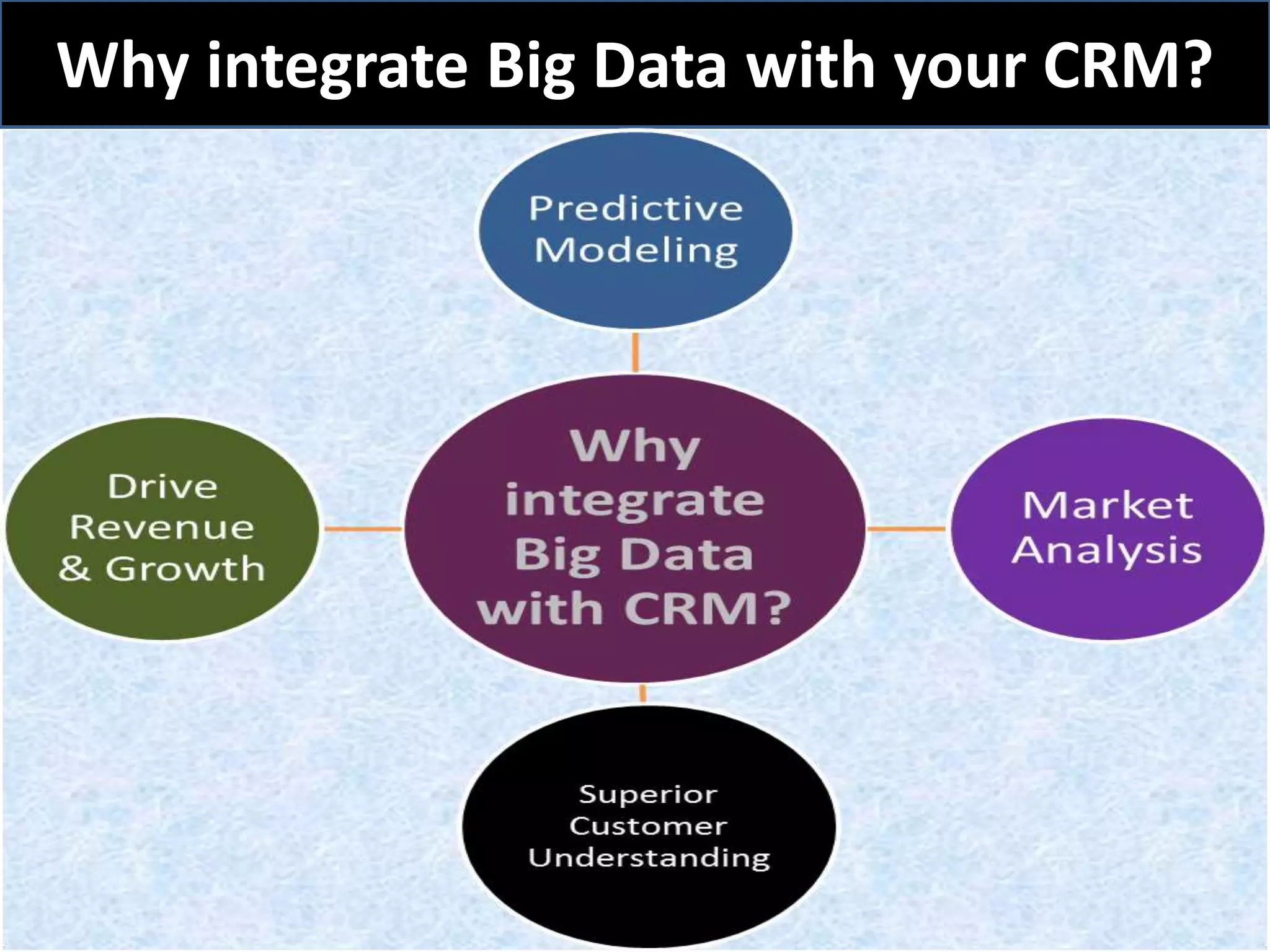 Why integrate Big Data with your CRM?

Predictive Modeling

Drive Revenue & Growth

Why integrate Big Data with CRM?

Market Analysis

Superior Customer Understanding